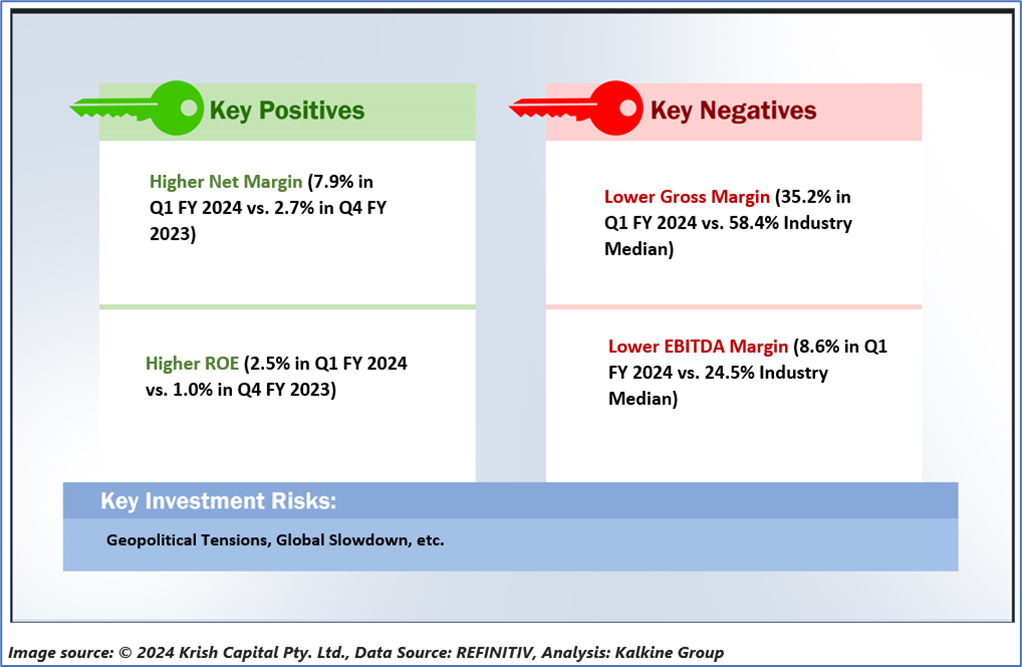 Key Positives

Higher Net Margin (7.9% in Q1 FY 2024 vs. 2.7% in Q4 FY 2023)

Higher ROE (2.5% in Q1 FY 2024 vs. 1.0% in Q4 FY 2023)

Key Negatives

Lower Gross Margin (35.2% in Q1 FY 2024 vs. 58.4% Industry Median)

Lower EBITDA Margin (8.6% in Q1 FY 2024 vs. 24.5% Industry Median)

Key Investment Risks:

Geopolitical Tensions, Global Slowdown, etc.

Image source: © 2024 Krish Capital Pty. Ltd., Data Source: REFINITIV, Analysis: Kalkine Group